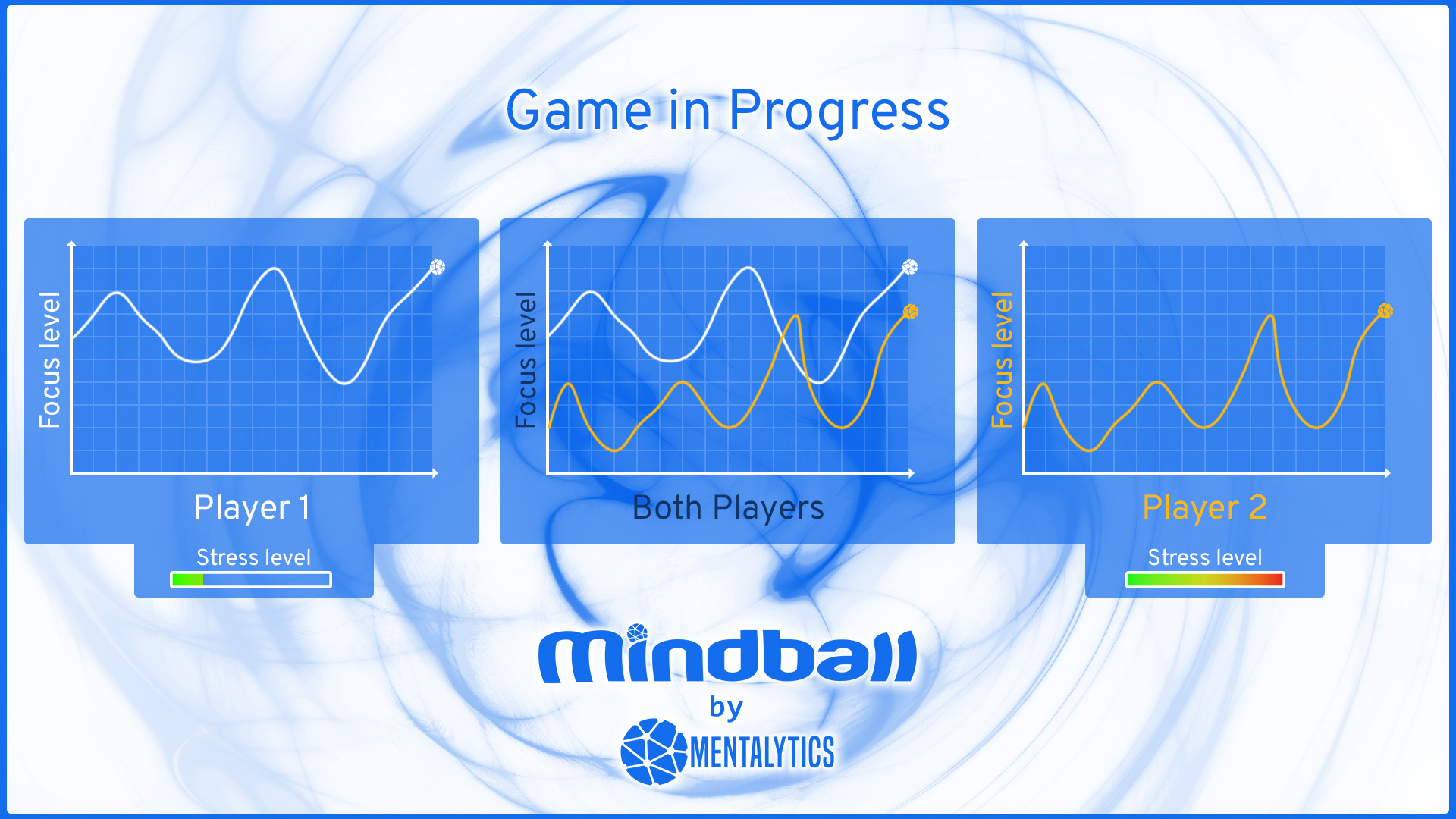 Game in Progress

Focus level

Player 1

Stress level

Focus level

Both Players

Focus level

Player 2

Stress level

mindball

by

MENTALYTICS